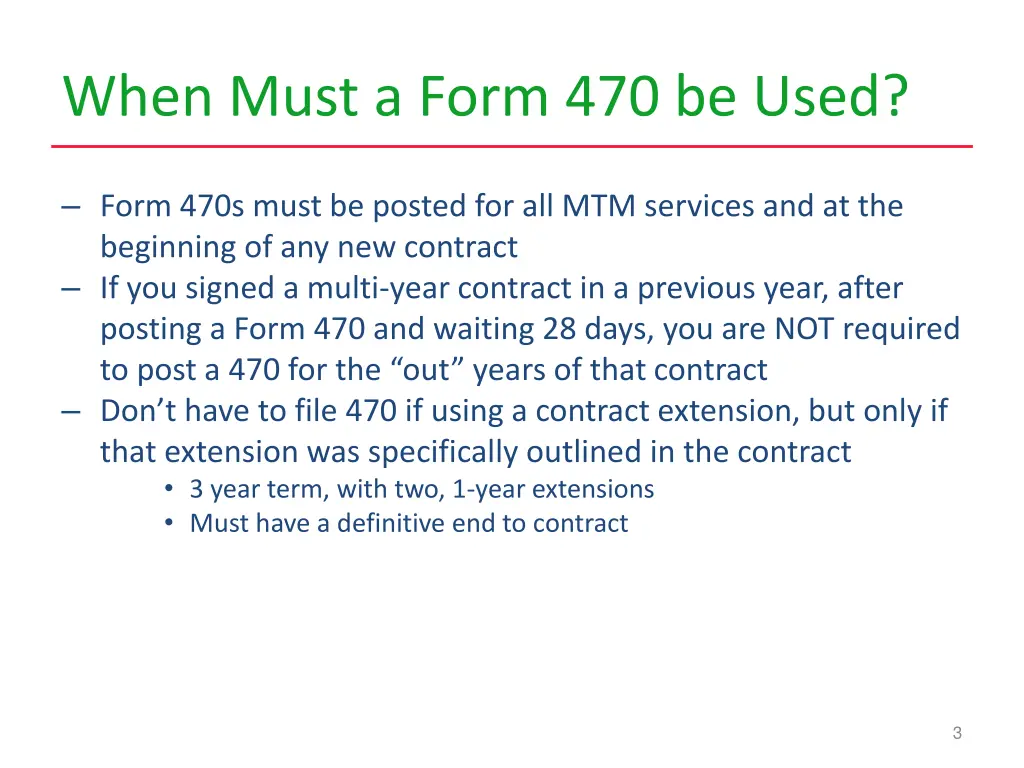 When Must a Form 470 be Used?

– Form 470s must be posted for all MTM services and at the beginning of any new contract
– If you signed a multi-year contract in a previous year, after posting a Form 470 and waiting 28 days, you are NOT required to post a 470 for the “out” years of that contract
– Don’t have to file 470 if using a contract extension, but only if that extension was specifically outlined in the contract
• 3 year term, with two, 1-year extensions
• Must have a definitive end to contract

3